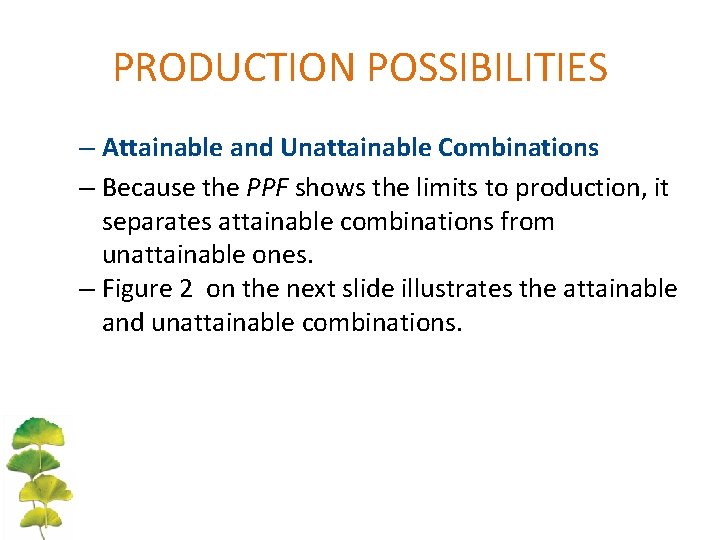 PRODUCTION POSSIBILITIES

– Attainable and Unattainable Combinations

– Because the PPF shows the limits to production, it separates attainable combinations from unattainable ones.

– Figure 2  on the next slide illustrates the attainable and unattainable combinations.